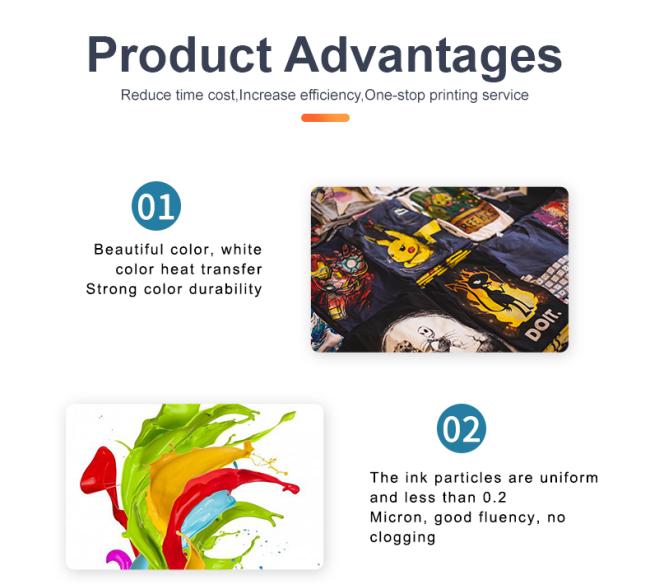 Product Advantages

Reduce time cost,Increase efficiency,One-stop printing service

01

Beautiful color, white color heat transfer
Strong color durability

DOIT.

02

The ink particles are uniform and less than 0.2
Micron, good fluency, no clogging